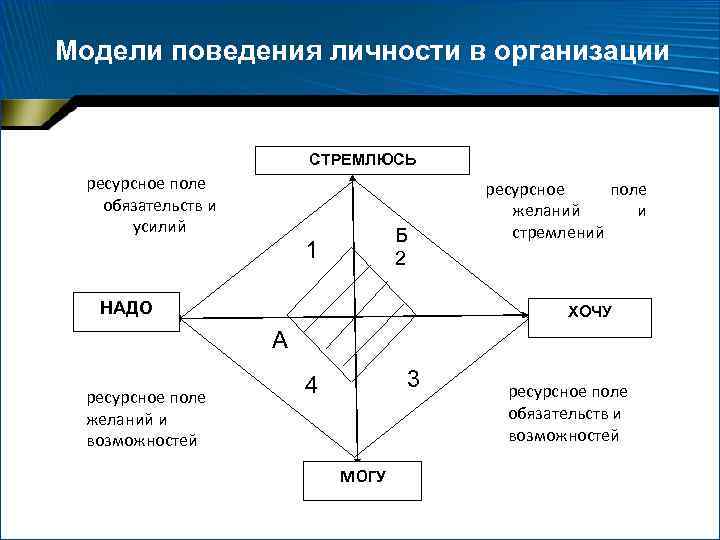 Модели поведения личности в организации

СТРЕМЛЮСЬ

ресурсное поле обязательств и усилий

ресурсное поле желаний и стремлений

1

Б
2

НАДО

ХОЧУ

А

4

3

ресурсное поле желаний и возможностей

ресурсное поле обязательств и возможностей

МОГУ